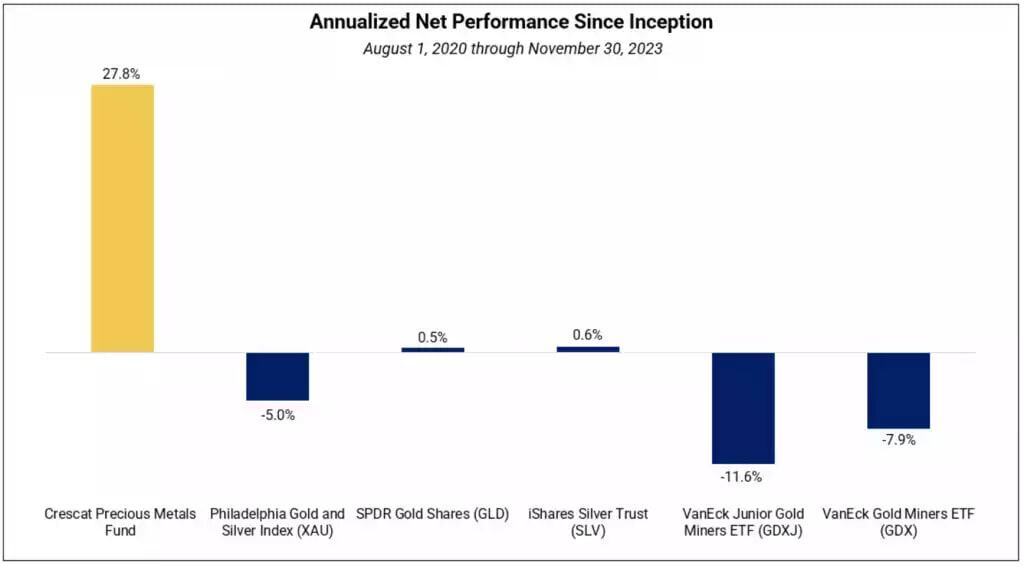 Annualized Net Performance Since Inception
August 1, 2020 through November 30, 2023

27.8%
-5.0%
0.5%
0.6%
-11.6%
-7.9%

Crescat Precious Metals Fund
Philadelphia Gold and Silver Index (XAU)
SPDR Gold Shares (GLD)
iShares Silver Trust (SLV)
VanEck Junior Gold Miners ETF (GDXJ)
VanEck Gold Miners ETF (GDX)